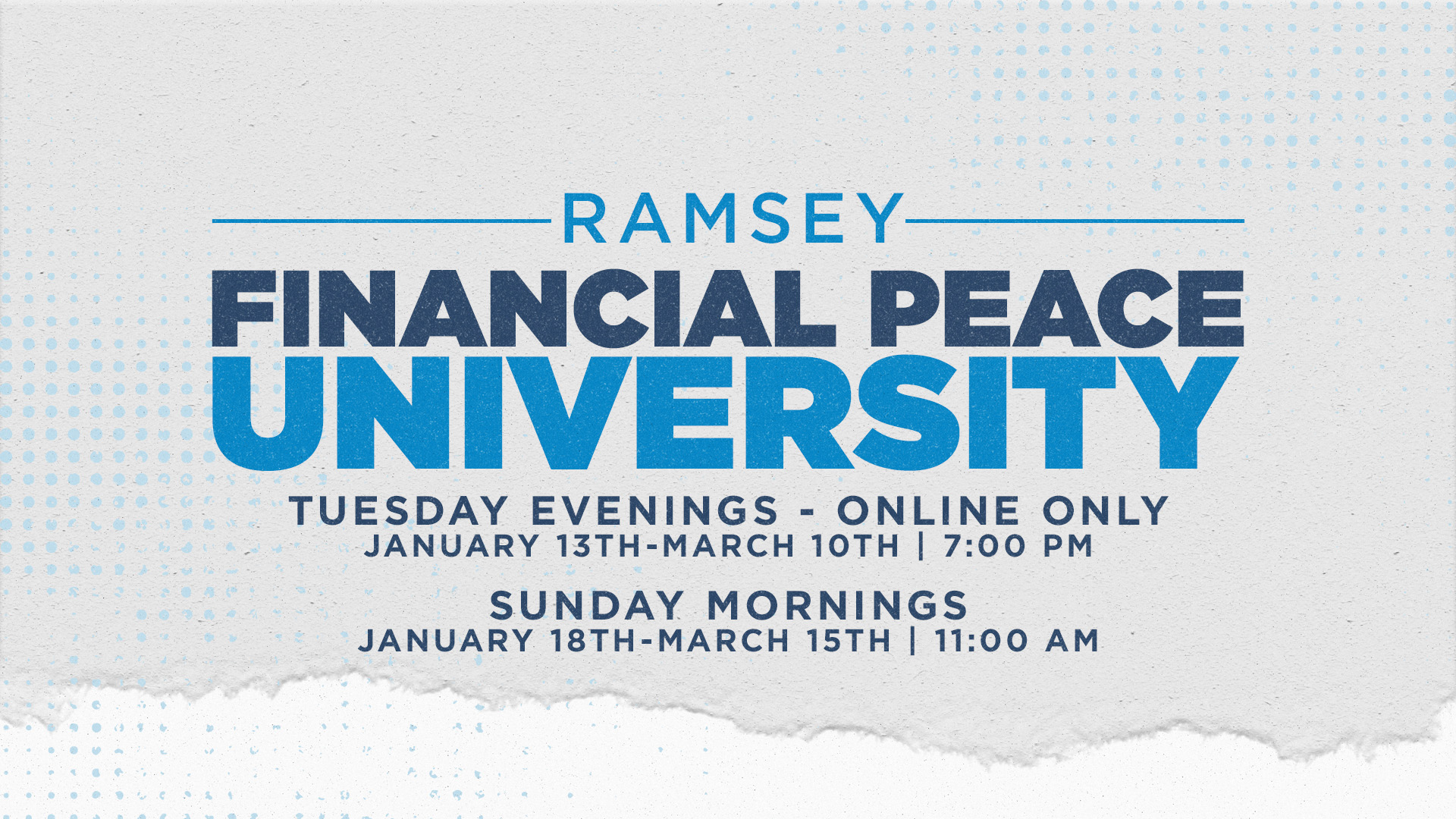 RAMSEY
FINANCIAL PEACE
UNIVERSITY

TUESDAY EVENINGS - ONLINE ONLY
JANUARY 13TH-MARCH 10TH | 7:00 PM

SUNDAY MORNINGS
JANUARY 18TH-MARCH 15TH | 11:00 AM